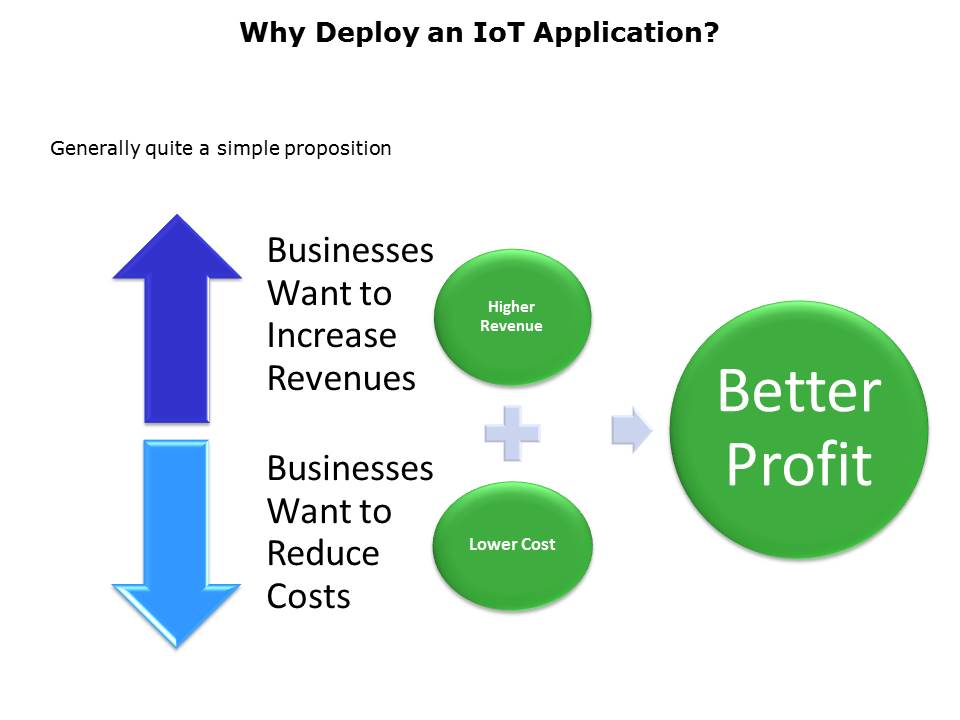 Why Deploy an IoT Application?

Generally quite a simple proposition

Businesses Want to Increase Revenues

Businesses Want to Reduce Costs

Higher Revenue

Lower Cost

Better Profit